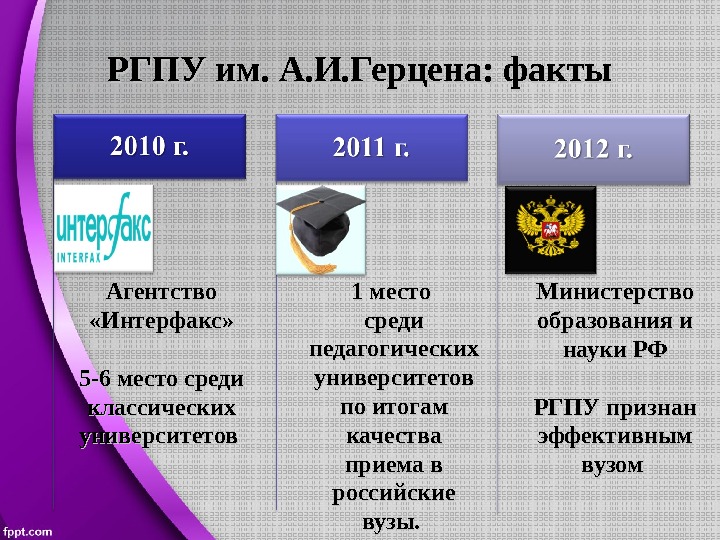 РГПУ им. А.И.Герцена: факты

2010 г.

интерфакс
INTERFAX

Агентство «Интерфакс»

5-6 место среди классических университетов

2011 г.

1 место среди педагогических университетов по итогам качества приема в российские вузы.

2012 г.

Министерство образования и науки РФ

РГПУ признан эффективным вузом

fppt.com